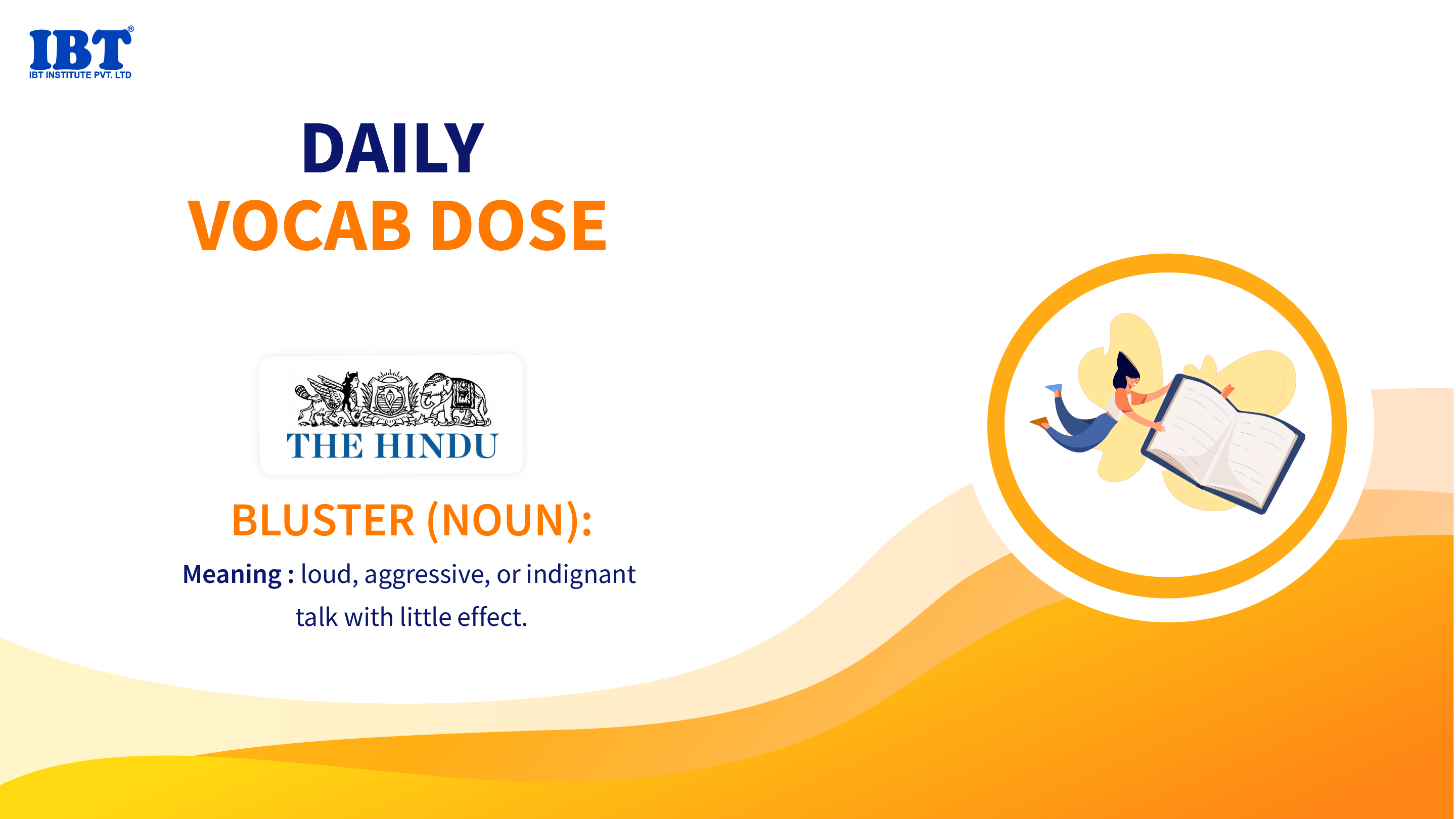 IBT®
IBT INSTITUTE PVT. LTD

DAILY
VOCAB DOSE

THE HINDU

BLUSTER (NOUN):

Meaning : loud, aggressive, or indignant talk with little effect.